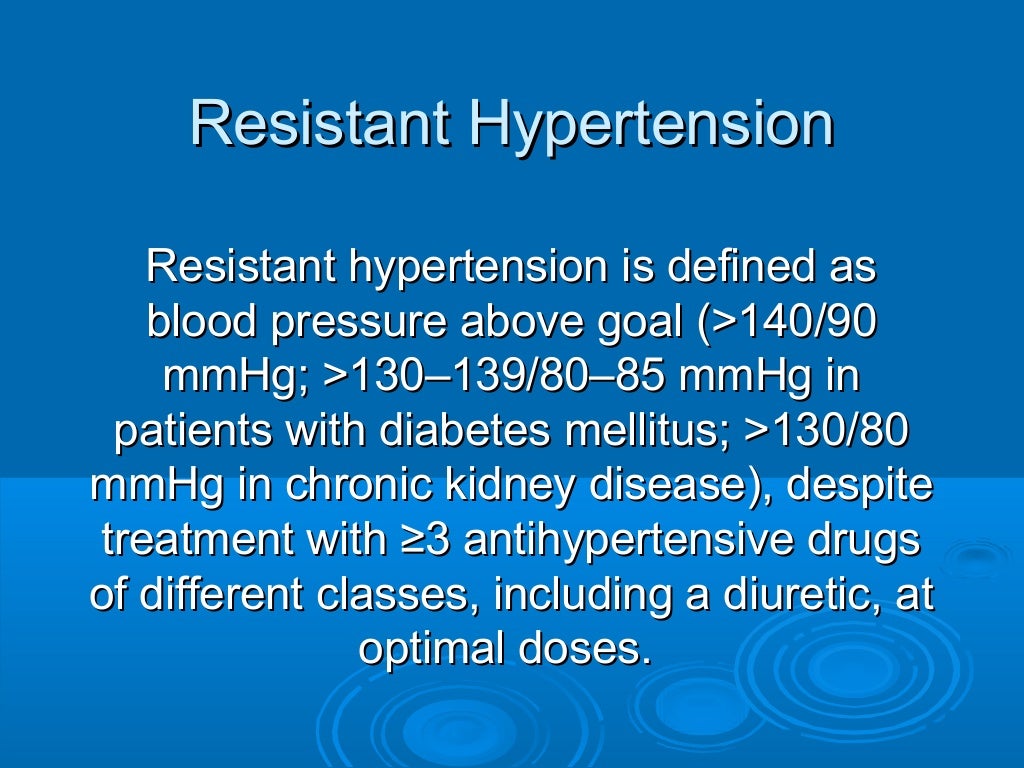 Resistant Hypertension

Resistant hypertension is defined as blood pressure above goal (>140/90 mmHg; >130–139/80–85 mmHg in patients with diabetes mellitus; >130/80 mmHg in chronic kidney disease), despite treatment with ≥3 antihypertensive drugs of different classes, including a diuretic, at optimal doses.